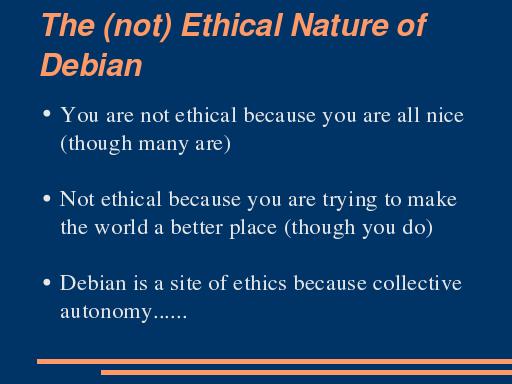 The (not) Ethical Nature of Debian

• You are not ethical because you are all nice (though many are)

• Not ethical because you are trying to make the world a better place (though you do)

• Debian is a site of ethics because collective autonomy......